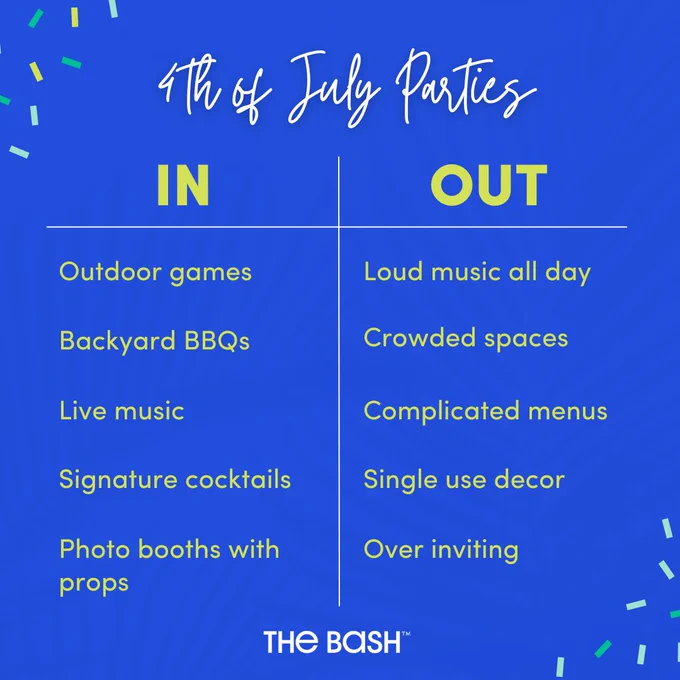 4th of July Parties

| IN | OUT |
|---|---|
| Outdoor games | Loud music all day |
| Backyard BBQs | Crowded spaces |
| Live music | Complicated menus |
| Signature cocktails | Single use decor |
| Photo booths with props | Over inviting |

THE BASH™